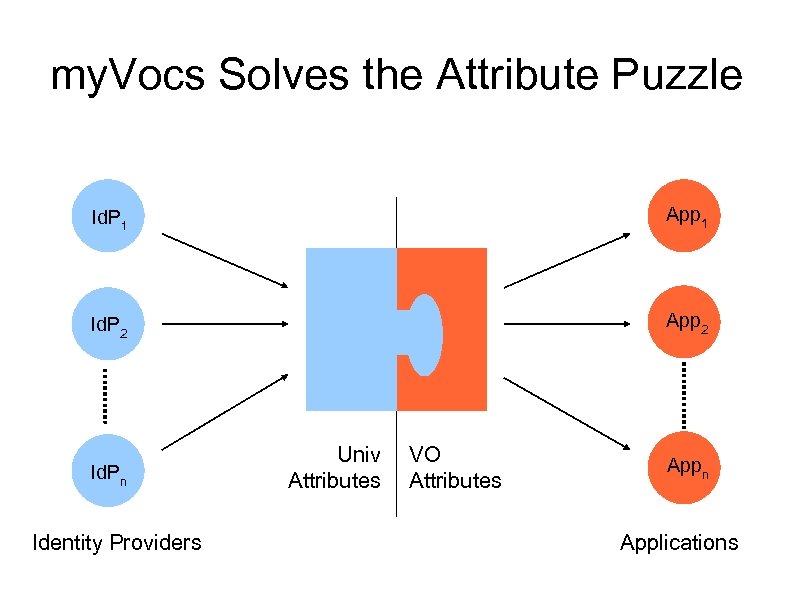 myVocs Solves the Attribute Puzzle

$IdP_1$

$IdP_2$

$IdP_n$

Identity Providers

Univ Attributes

VO Attributes

$App_1$

$App_2$

$App_n$

Applications